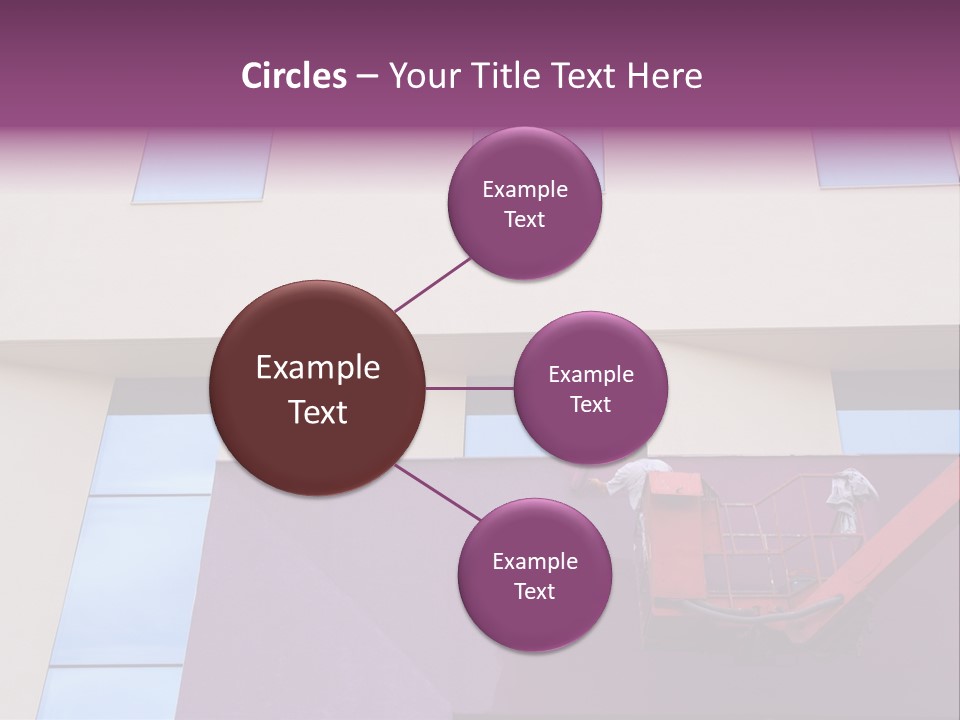 Circles – Your Title Text Here

Example Text

Example Text

Example Text

Example Text